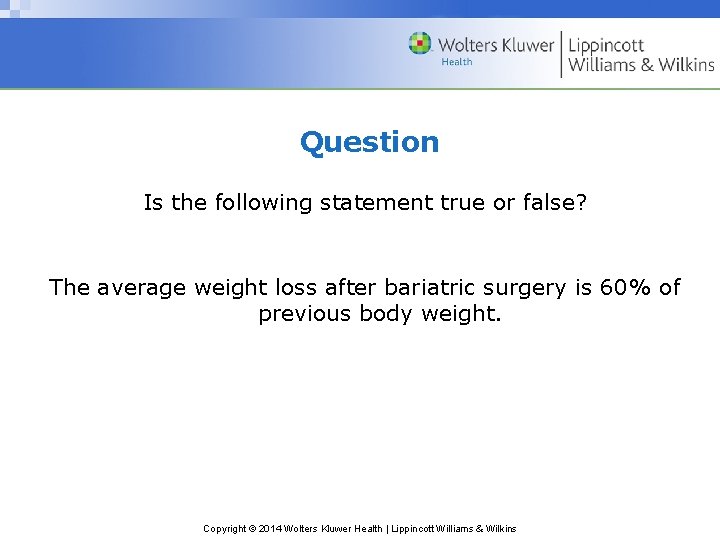 Wolters Kluwer Health | Lippincott Williams & Wilkins

Question

Is the following statement true or false?

The average weight loss after bariatric surgery is 60% of previous body weight.

Copyright © 2014 Wolters Kluwer Health | Lippincott Williams & Wilkins